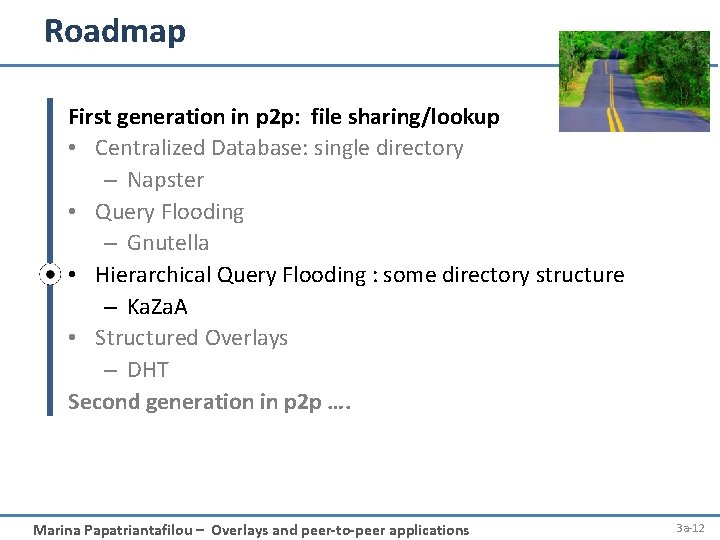 Roadmap

First generation in p2p: file sharing/lookup

• Centralized Database: single directory
  – Napster
• Query Flooding
  – Gnutella
• Hierarchical Query Flooding : some directory structure
  – KaZaA
• Structured Overlays
  – DHT

Second generation in p2p ….

Marina Papatriantafilou – Overlays and peer-to-peer applications

3a-12